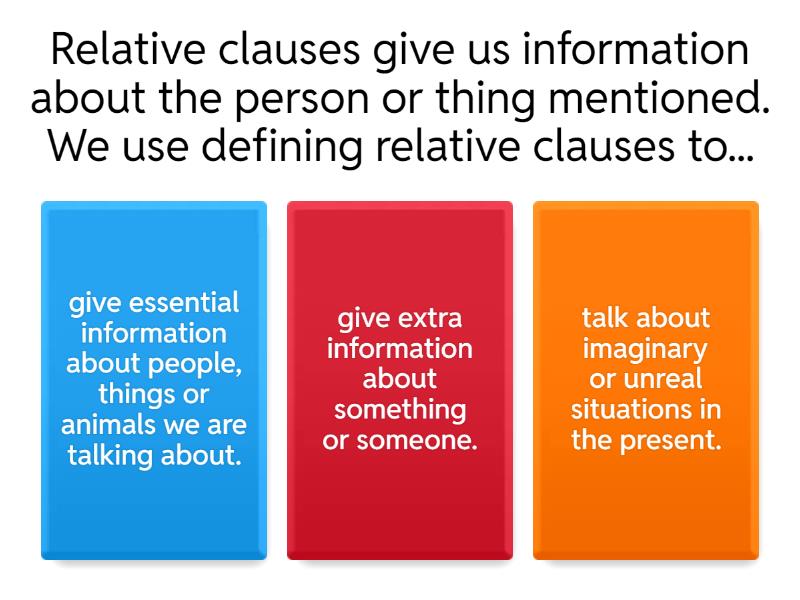 Relative clauses give us information about the person or thing mentioned. We use defining relative clauses to...

give essential information about people, things or animals we are talking about.

give extra information about something or someone.

talk about imaginary or unreal situations in the present.